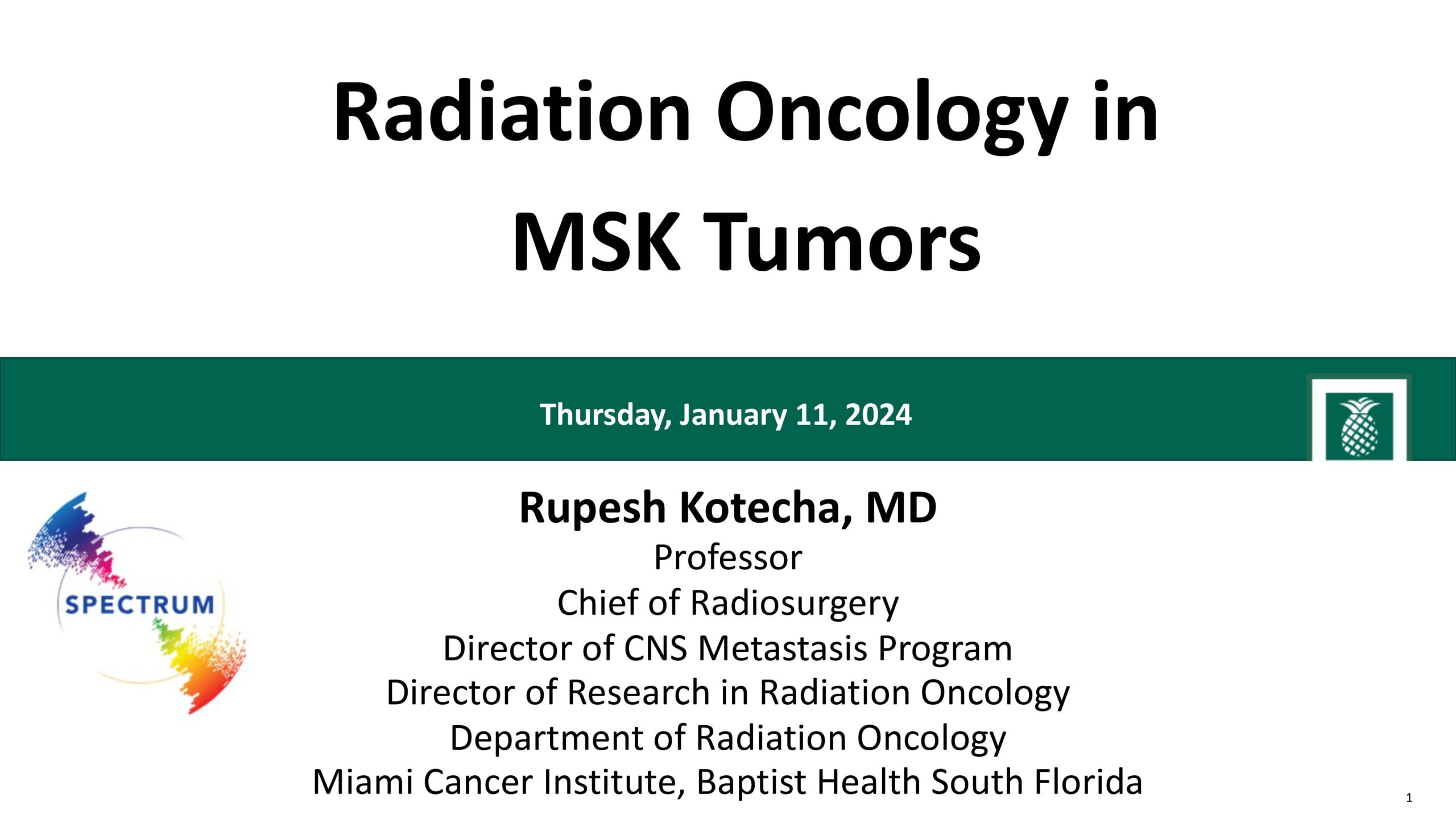 Radiation Oncology in MSK Tumors

Thursday, January 11, 2024

SPECTRUM

Rupesh Kotecha, MD
Professor
Chief of Radiosurgery
Director of CNS Metastasis Program
Director of Research in Radiation Oncology
Department of Radiation Oncology
Miami Cancer Institute, Baptist Health South Florida

1